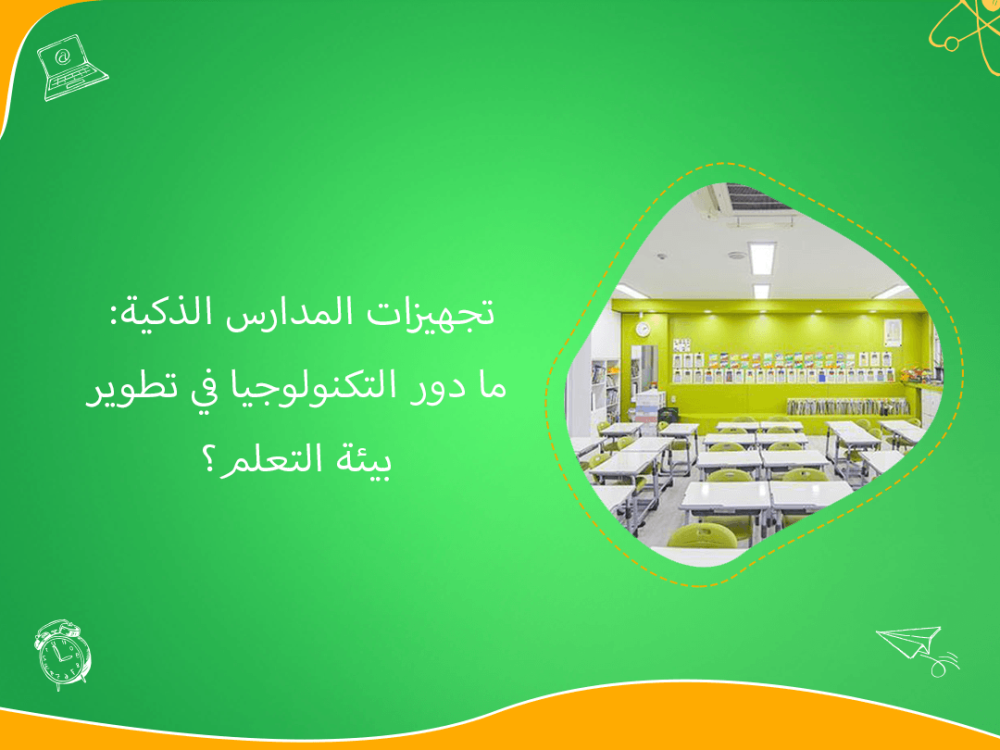 تجهيزات المدارس الذكية: ما دور التكنولوجيا في تطوير بيئة التعلم؟